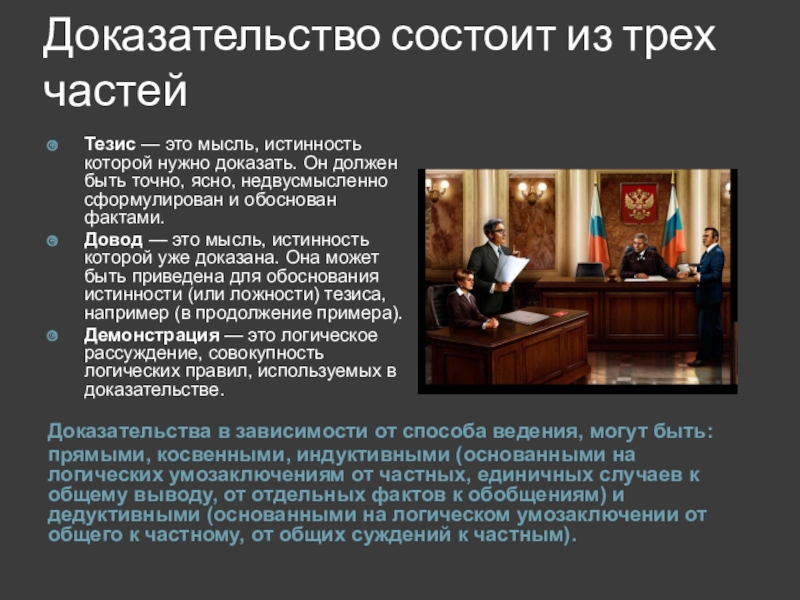 Доказательство состоит из трех частей

Тезис — это мысль, истинность которой нужно доказать. Он должен быть точно, ясно, недвусмысленно сформулирован и обоснован фактами.

Довод — это мысль, истинность которой уже доказана. Она может быть приведена для обоснования истинности (или ложности) тезиса, например (в продолжение примера).

Демонстрация — это логическое рассуждение, совокупность логических правил, используемых в доказательстве.

Доказательства в зависимости от способа ведения, могут быть: прямыми, косвенными, индуктивными (основанными на логических умозаключениям от частных, единичных случаев к общему выводу, от отдельных фактов к обобщениям) и дедуктивными (основанными на логическом умозаключении от общего к частному, от общих суждений к частным).